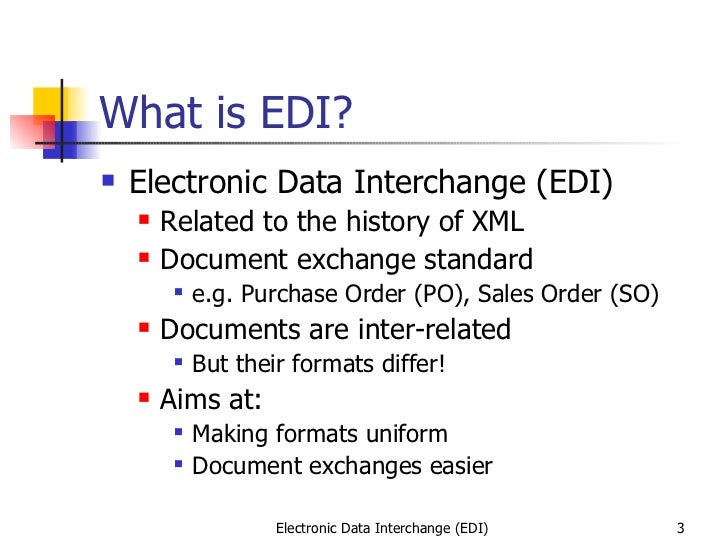 What is EDI?

- Electronic Data Interchange (EDI)
  - Related to the history of XML
  - Document exchange standard
    - e.g. Purchase Order (PO), Sales Order (SO)
  - Documents are inter-related
    - But their formats differ!
  - Aims at:
    - Making formats uniform
    - Document exchanges easier

Electronic Data Interchange (EDI)

3